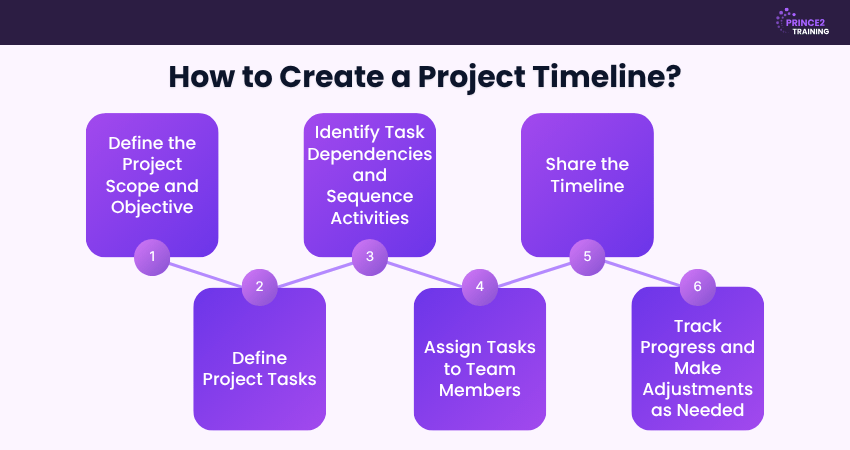 PRINCE2 TRAINING

How to Create a Project Timeline?

Define the Project Scope and Objective

1

2

Define Project Tasks

Identify Task Dependencies and Sequence Activities

3

4

Assign Tasks to Team Members

Share the Timeline

5

6

Track Progress and Make Adjustments as Needed